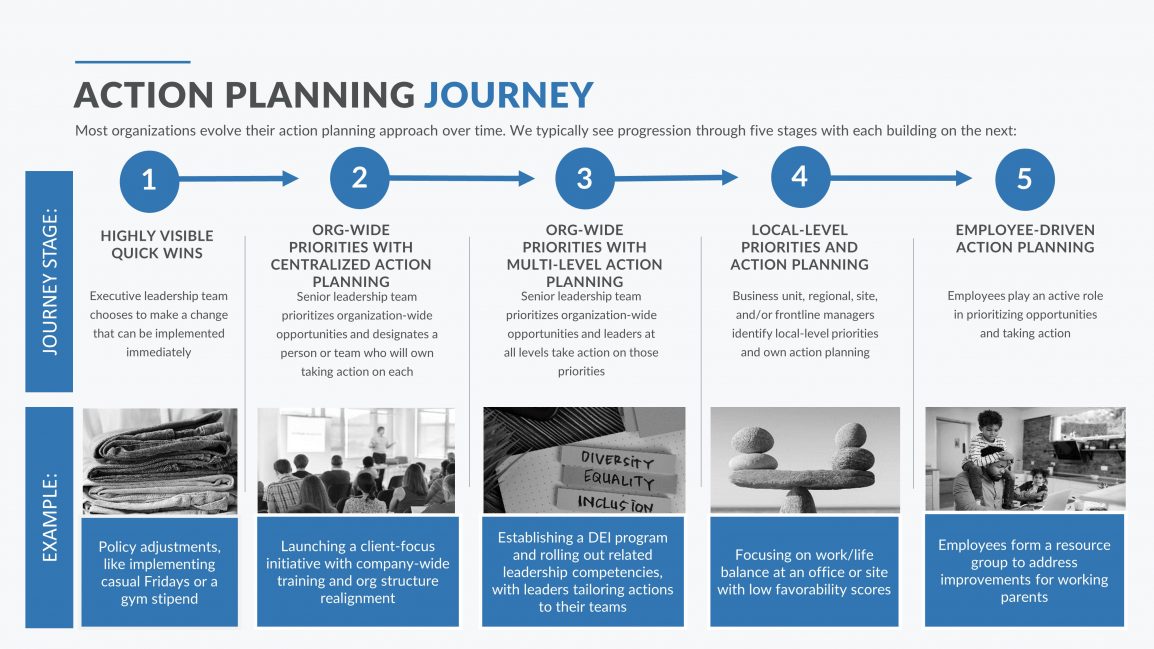 ACTION PLANNING JOURNEY

Most organizations evolve their action planning approach over time. We typically see progression through five stages with each building on the next:

JOURNEY STAGE:

1

HIGHLY VISIBLE QUICK WINS

Executive leadership team chooses to make a change that can be implemented immediately

2

ORG-WIDE PRIORITIES WITH CENTRALIZED ACTION PLANNING

Senior leadership team prioritizes organization-wide opportunities and designates a person or team who will own taking action on each

3

ORG-WIDE PRIORITIES WITH MULTI-LEVEL ACTION PLANNING

Senior leadership team prioritizes organization-wide opportunities and leaders at all levels take action on those priorities

4

LOCAL-LEVEL PRIORITIES AND ACTION PLANNING

Business unit, regional, site, and/or frontline managers identify local-level priorities and own action planning

5

EMPLOYEE-DRIVEN ACTION PLANNING

Employees play an active role in prioritizing opportunities and taking action

EXAMPLE:

Policy adjustments, like implementing casual Fridays or a gym stipend

Launching a client-focus initiative with company-wide training and org structure realignment

DIVERSITY
EQUALITY
INCLUSION

Establishing a DEI program and rolling out related leadership competencies, with leaders tailoring actions to their teams

Focusing on work/life balance at an office or site with low favorability scores

Employees form a resource group to address improvements for working parents